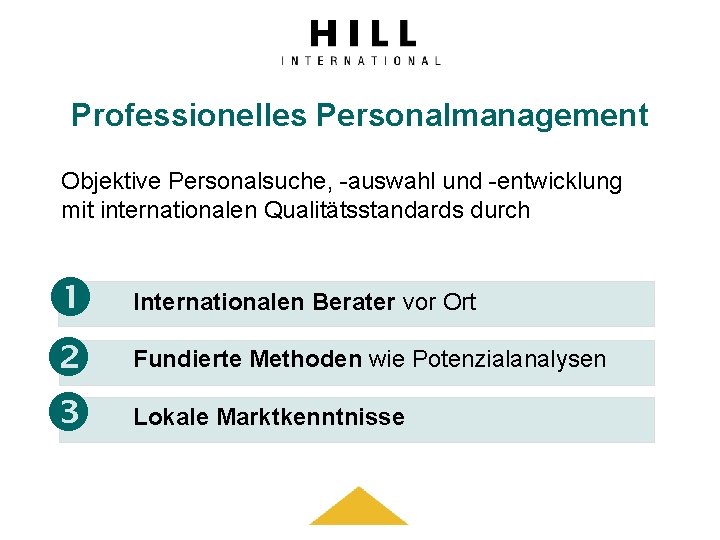 HILL
INTERNATIONAL

Professionelles Personalmanagement

Objektive Personalsuche, -auswahl und -entwicklung mit internationalen Qualitätsstandards durch

1 Internationalen Berater vor Ort

2 Fundierte Methoden wie Potenzialanalysen

3 Lokale Marktkenntnisse